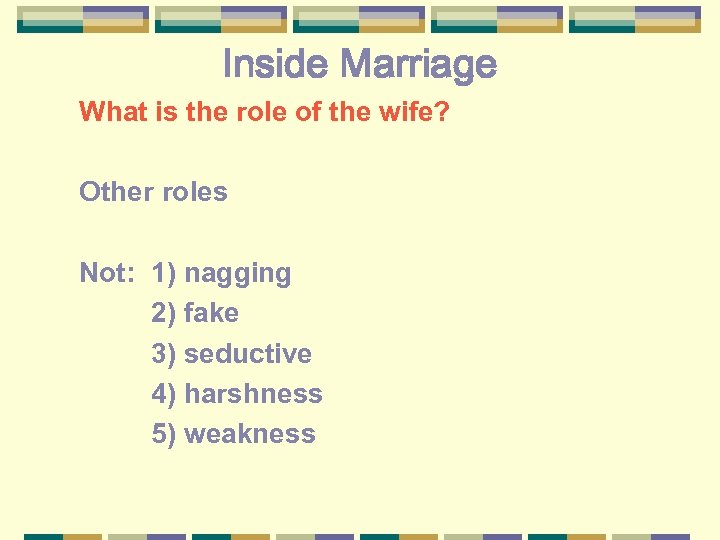 Inside Marriage

What is the role of the wife?

Other roles

Not: 1) nagging
2) fake
3) seductive
4) harshness
5) weakness